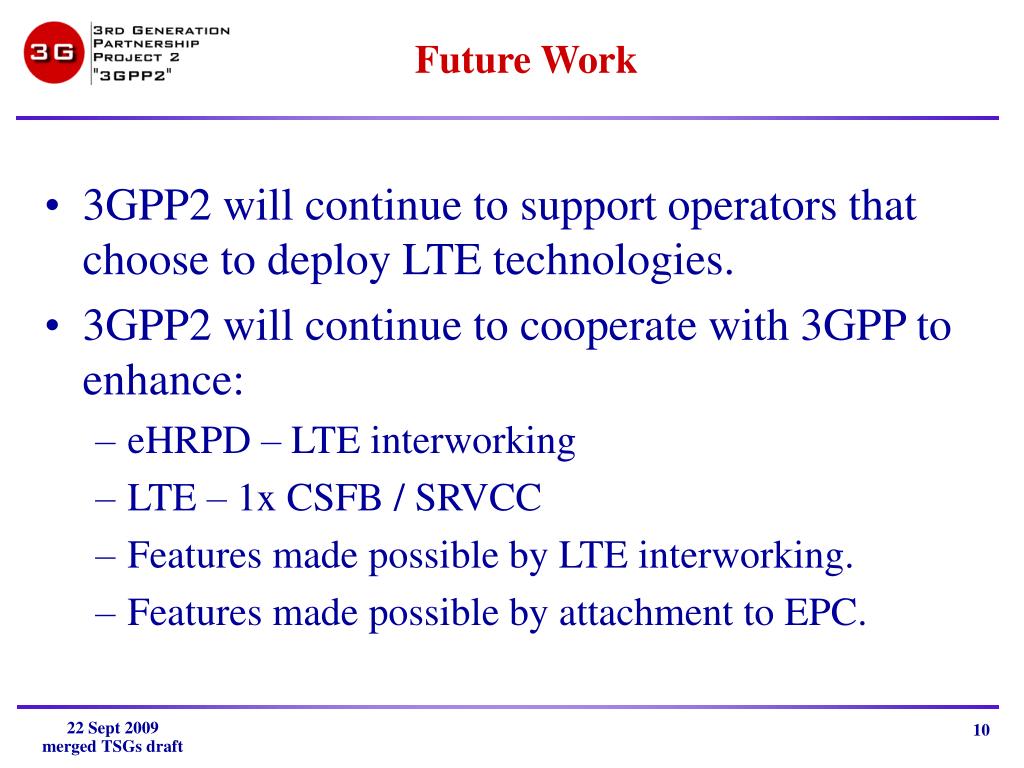 3G
3RD GENERATION
PARTNERSHIP
PROJECT 2
"3GPP2"

Future Work

• 3GPP2 will continue to support operators that choose to deploy LTE technologies.
• 3GPP2 will continue to cooperate with 3GPP to enhance:
– eHRPD – LTE interworking
– LTE – 1x CSFB / SRVCC
– Features made possible by LTE interworking.
– Features made possible by attachment to EPC.

22 Sept 2009
merged TSGs draft

10